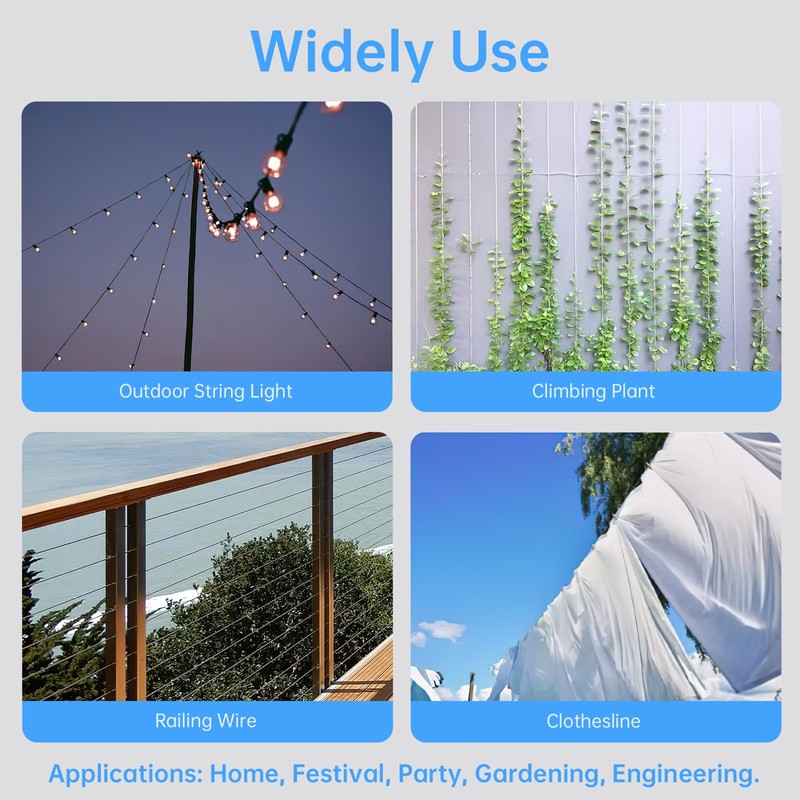 Widely Use

Outdoor String Light

Climbing Plant

Railing Wire

Clothesline

Applications: Home, Festival, Party, Gardening, Engineering.